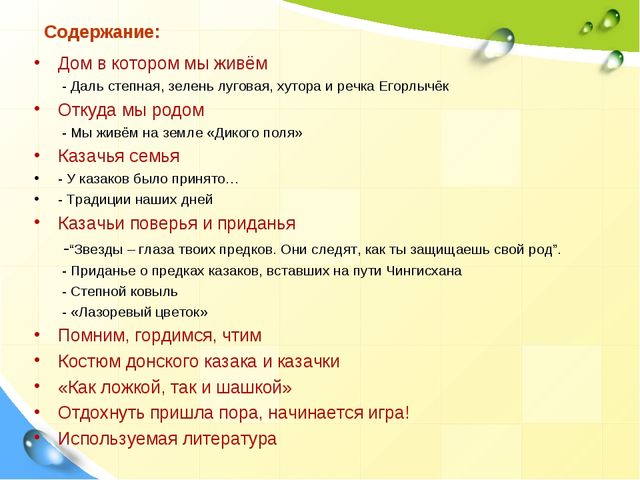 Содержание:

• Дом в котором мы живём
- Даль степная, зелень луговая, хутора и речка Егорлычёк
• Откуда мы родом
- Мы живём на земле «Дикого поля»
• Казачья семья
• - У казаков было принято…
• - Традиции наших дней
• Казачьи поверья и приданья
-“Звезды – глаза твоих предков. Они следят, как ты защищаешь свой род”.
- Приданье о предках казаков, вставших на пути Чингисхана
- Степной ковыль
- «Лазоревый цветок»
• Помним, гордимся, чтим
• Костюм донского казака и казачки
• «Как ложкой, так и шашкой»
• Отдохнуть пришла пора, начинается игра!
• Используемая литература